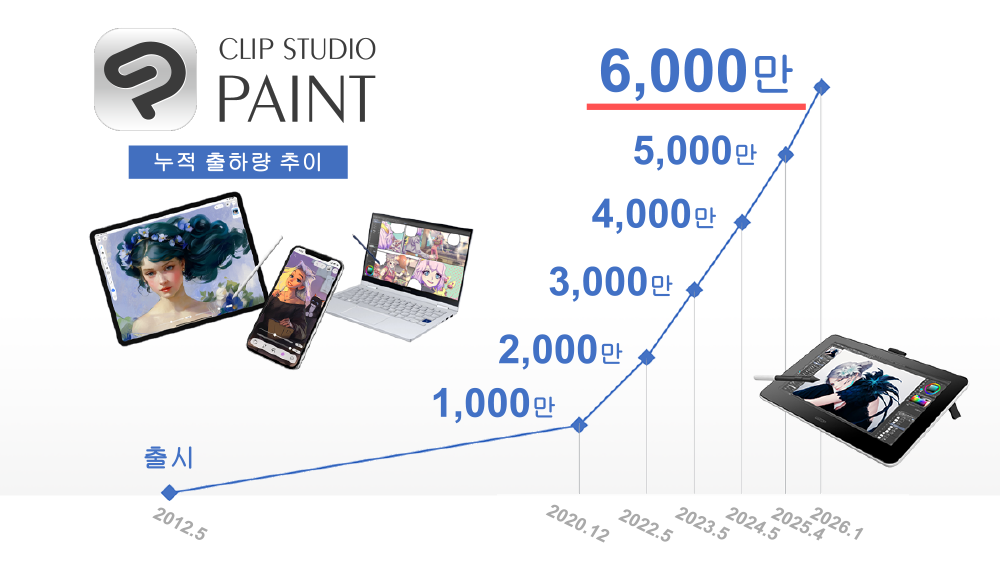 CLIP STUDIO
PAINT

누적 출하량 추이

6,000만
5,000만
4,000만
3,000만
2,000만
1,000만
출시

2012.5
2020.12
2022.5
2023.5
2024.5
2025.4
2026.1